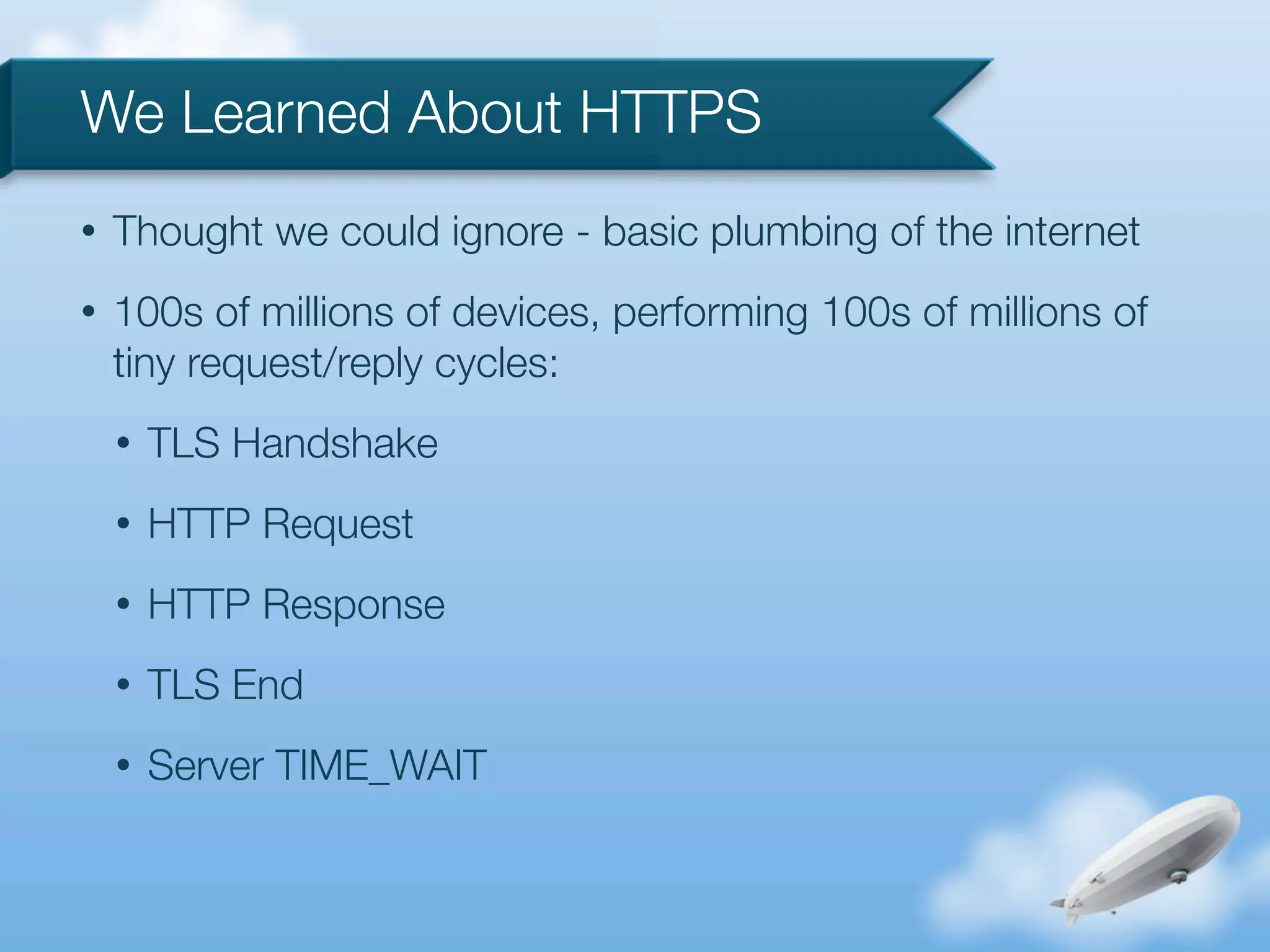 We Learned About HTTPS

• Thought we could ignore - basic plumbing of the internet

• 100s of millions of devices, performing 100s of millions of tiny request/reply cycles:

• TLS Handshake

• HTTP Request

• HTTP Response

• TLS End

• Server TIME_WAIT